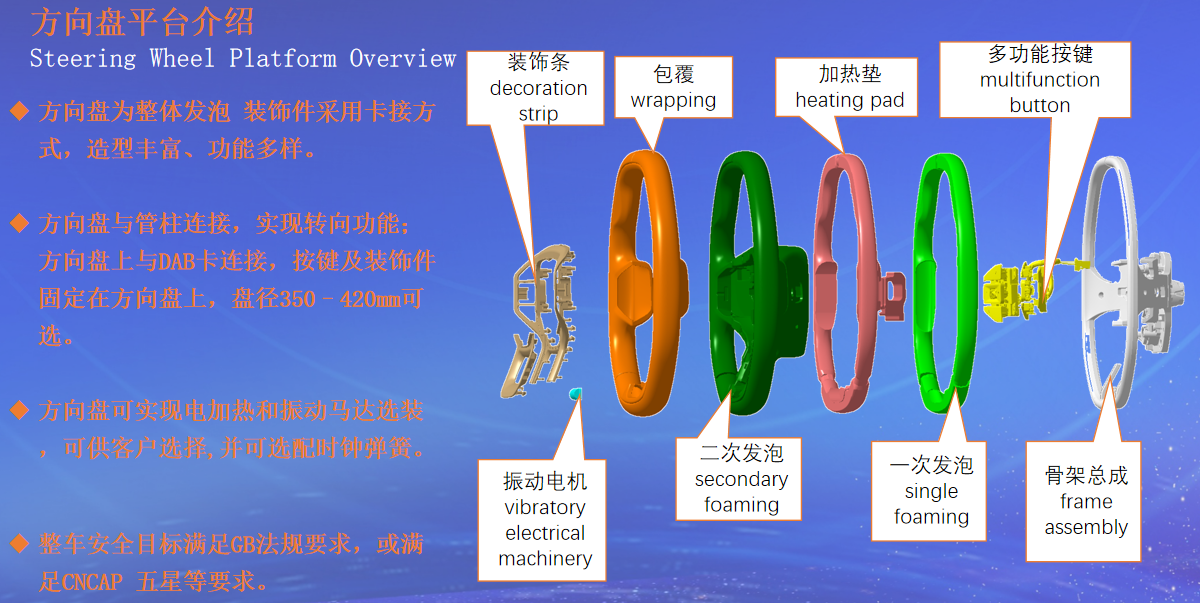 方向盘平台介绍
Steering Wheel Platform Overview

◆ 方向盘为整体发泡 装饰件采用卡接方式，造型丰富、功能多样。

◆ 方向盘与管柱连接，实现转向功能；方向盘上与DAB卡连接，按键及装饰件固定在方向盘上，盘径350－420mm可选。

◆ 方向盘可实现电加热和振动马达选装，可供客户选择,并可选配时钟弹簧。

◆ 整车安全目标满足GB法规要求，或满足CNCAP 五星等要求。

装饰条
decoration strip

包覆
wrapping

加热垫
heating pad

多功能按键
multifunction button

振动电机
vibratory electrical machinery

二次发泡
secondary foaming

一次发泡
single foaming

骨架总成
frame assembly